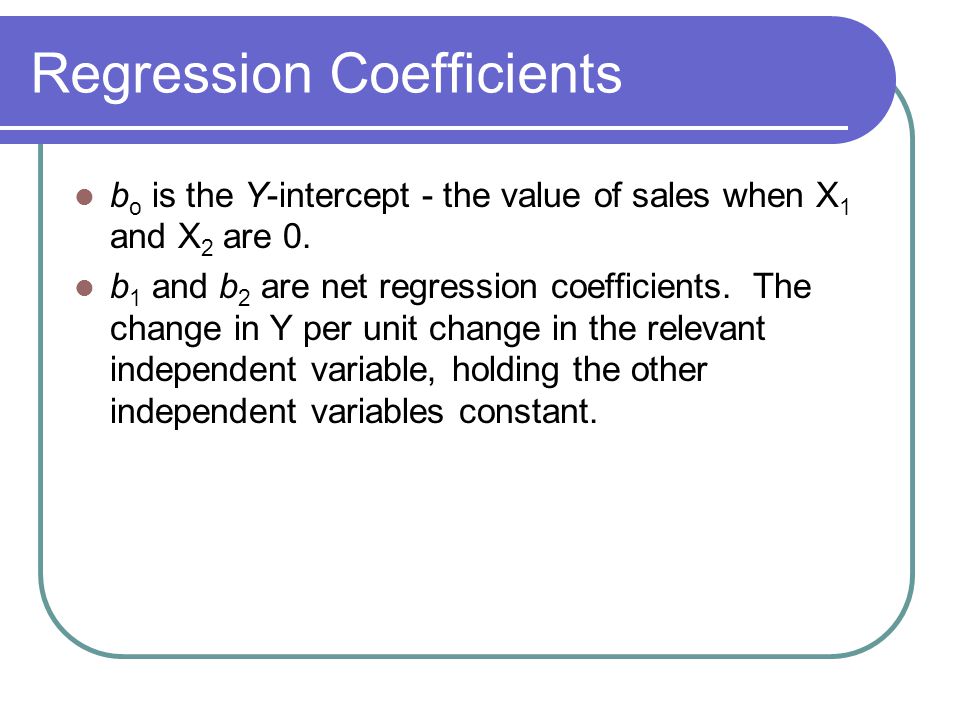 Regression Coefficients

- $b_o$ is the $Y$-intercept - the value of sales when $X_1$ and $X_2$ are 0.
- $b_1$ and $b_2$ are net regression coefficients. The change in Y per unit change in the relevant independent variable, holding the other independent variables constant.